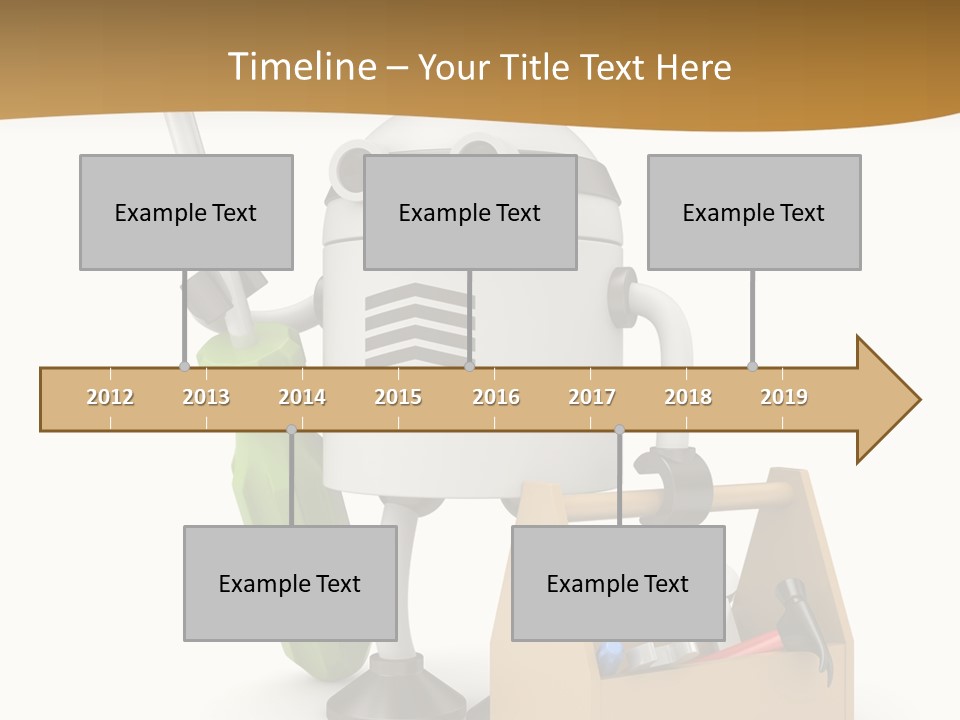 Timeline – Your Title Text Here

Example Text

Example Text

Example Text

2012 2013 2014 2015 2016 2017 2018 2019

Example Text

Example Text